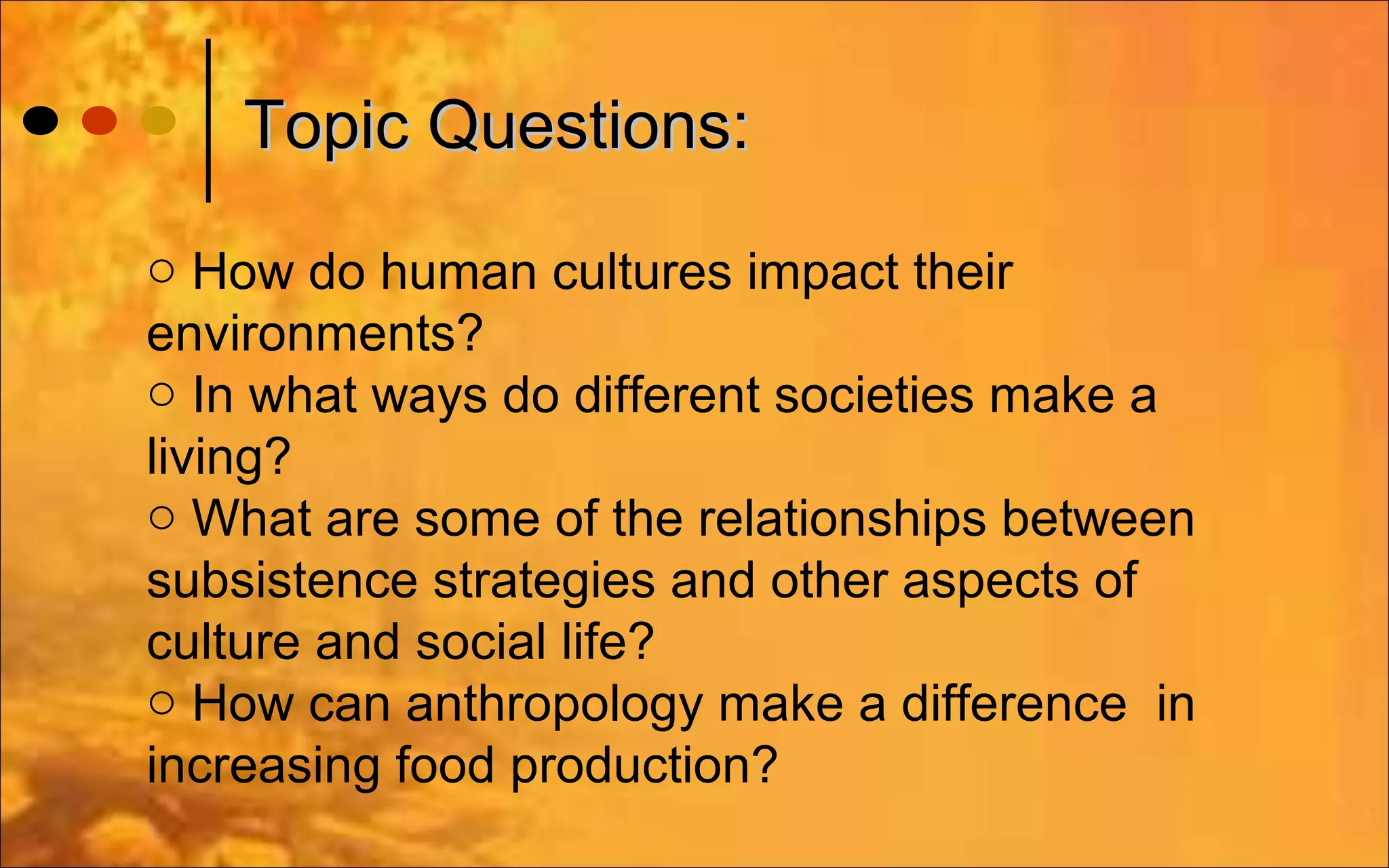 Topic Questions:

○ How do human cultures impact their environments?
○ In what ways do different societies make a living?
○ What are some of the relationships between subsistence strategies and other aspects of culture and social life?
○ How can anthropology make a difference in increasing food production?